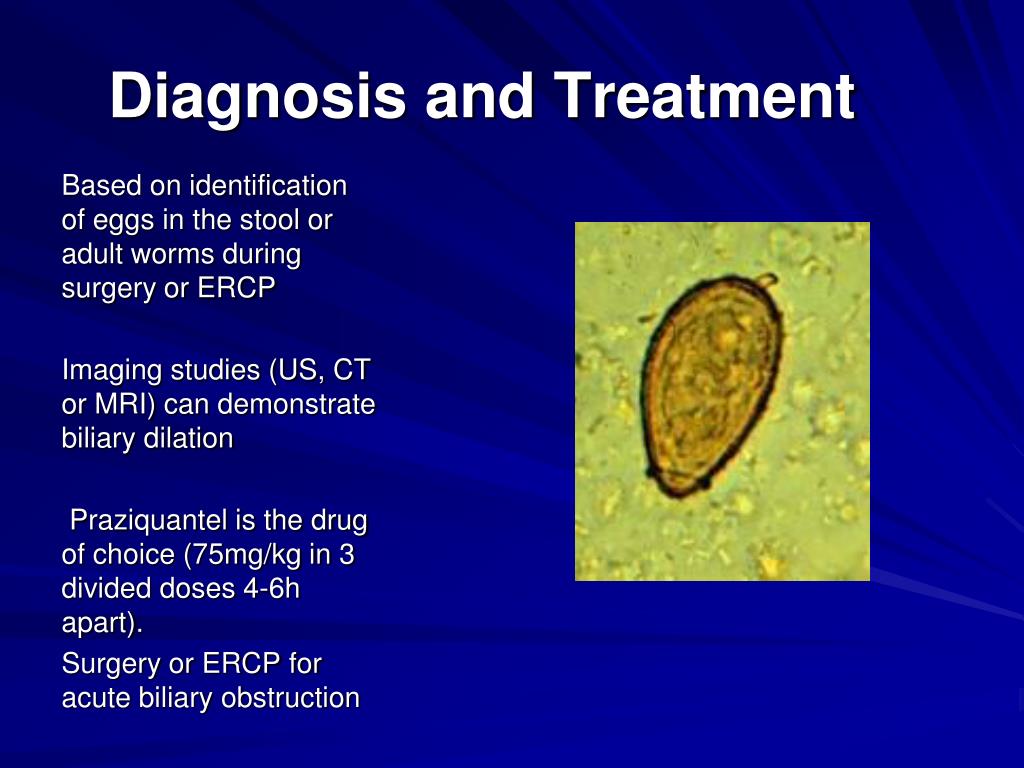 Diagnosis and Treatment

Based on identification of eggs in the stool or adult worms during surgery or ERCP

Imaging studies (US, CT or MRI) can demonstrate biliary dilation

Praziquantel is the drug of choice (75mg/kg in 3 divided doses 4-6h apart).

Surgery or ERCP for acute biliary obstruction